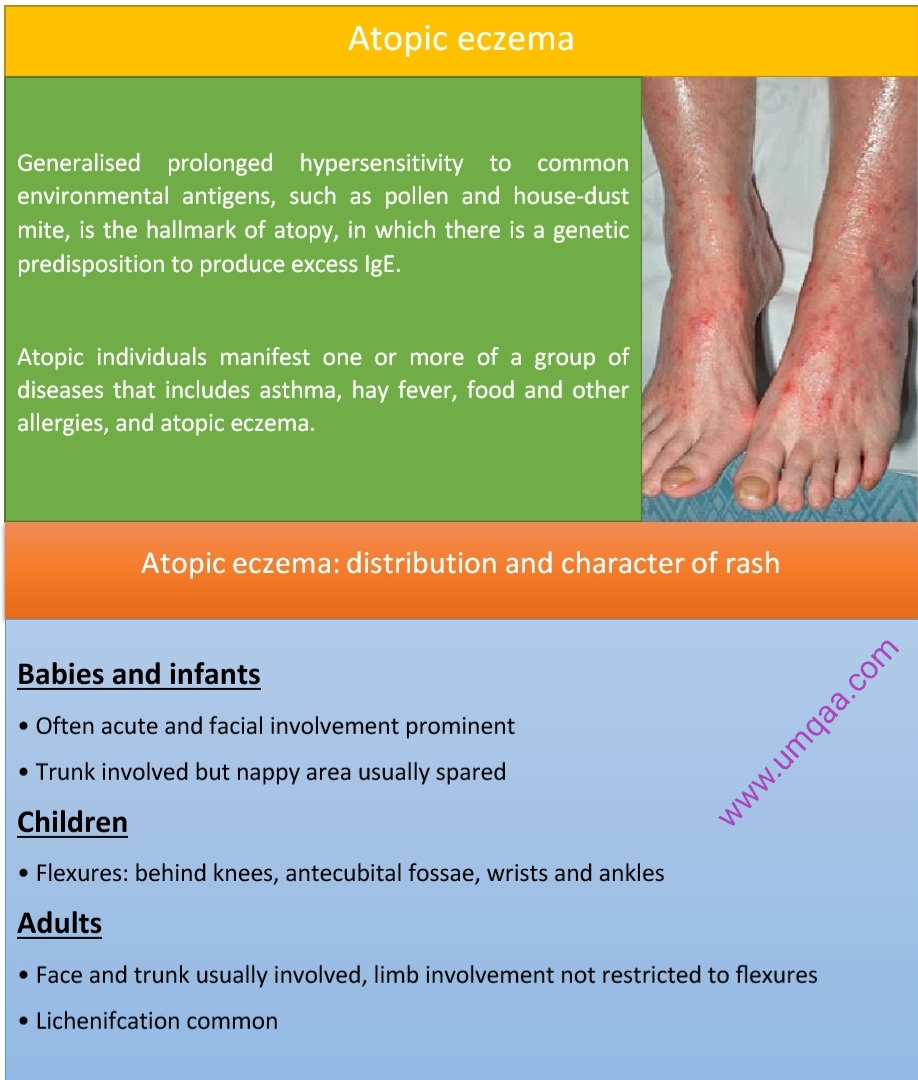 Atopic eczema

Generalised prolonged hypersensitivity to common environmental antigens, such as pollen and house-dust mite, is the hallmark of atopy, in which there is a genetic predisposition to produce excess IgE.

Atopic individuals manifest one or more of a group of diseases that includes asthma, hay fever, food and other allergies, and atopic eczema.

Atopic eczema: distribution and character of rash

Babies and infants

• Often acute and facial involvement prominent

• Trunk involved but nappy area usually spared

Children

• Flexures: behind knees, antecubital fossae, wrists and ankles

Adults

• Face and trunk usually involved, limb involvement not restricted to flexures

• Lichenifcation common

www.umqaa.com